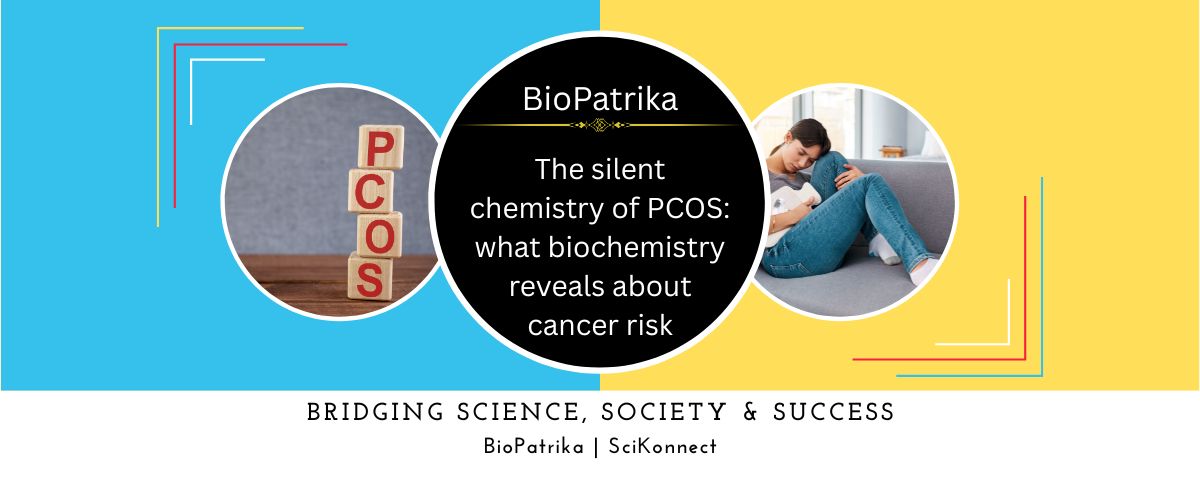 P
C
O
S

BioPatrika

The silent chemistry of PCOS: what biochemistry reveals about cancer risk

BRIDGING SCIENCE, SOCIETY & SUCCESS

BioPatrika | SciKonnect